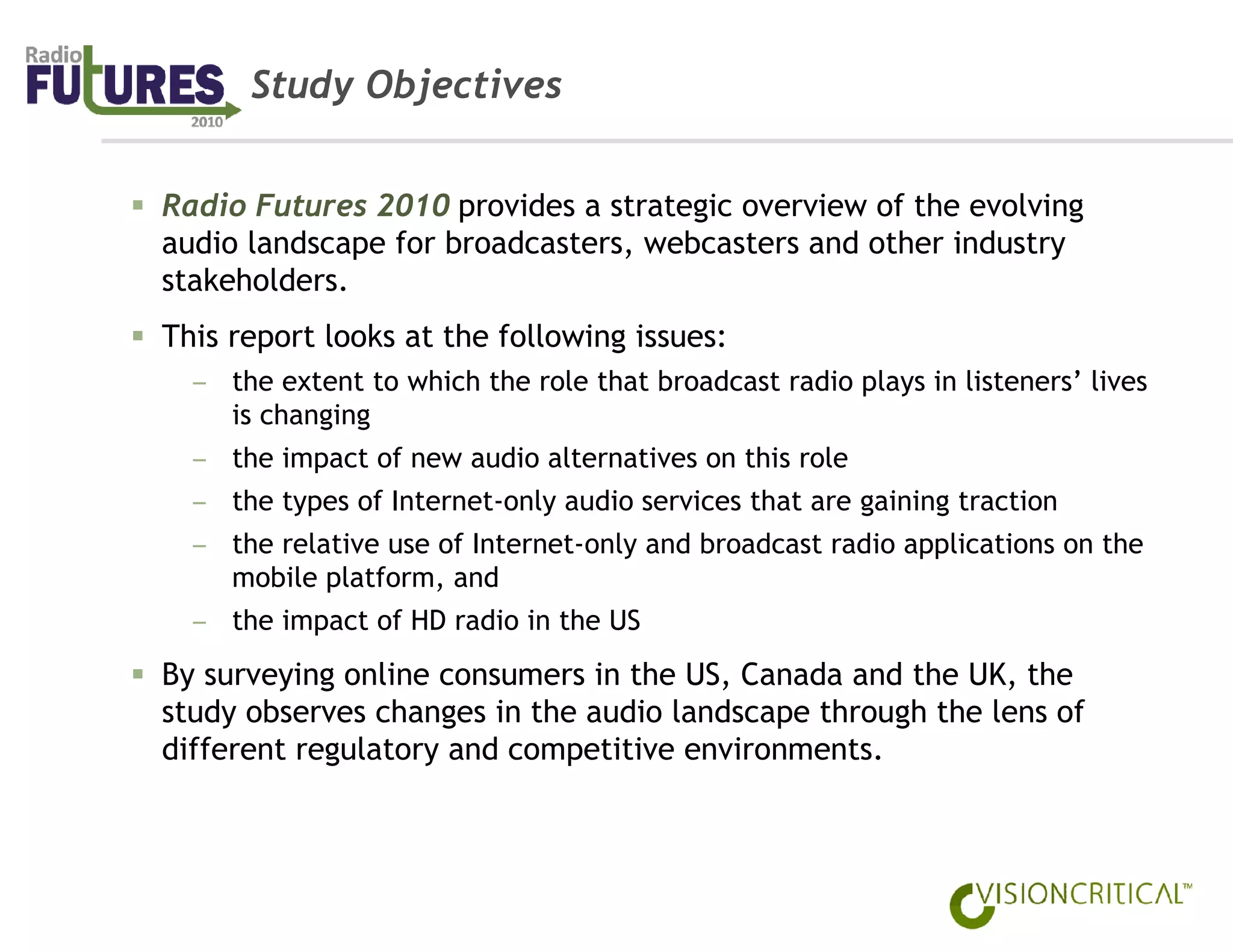 Radio FUTURES 2010

Study Objectives

▪ Radio Futures 2010 provides a strategic overview of the evolving audio landscape for broadcasters, webcasters and other industry stakeholders.

▪ This report looks at the following issues:

– the extent to which the role that broadcast radio plays in listeners' lives is changing

– the impact of new audio alternatives on this role

– the types of Internet-only audio services that are gaining traction

– the relative use of Internet-only and broadcast radio applications on the mobile platform, and

– the impact of HD radio in the US

▪ By surveying online consumers in the US, Canada and the UK, the study observes changes in the audio landscape through the lens of different regulatory and competitive environments.

VISIONCRITICAL™